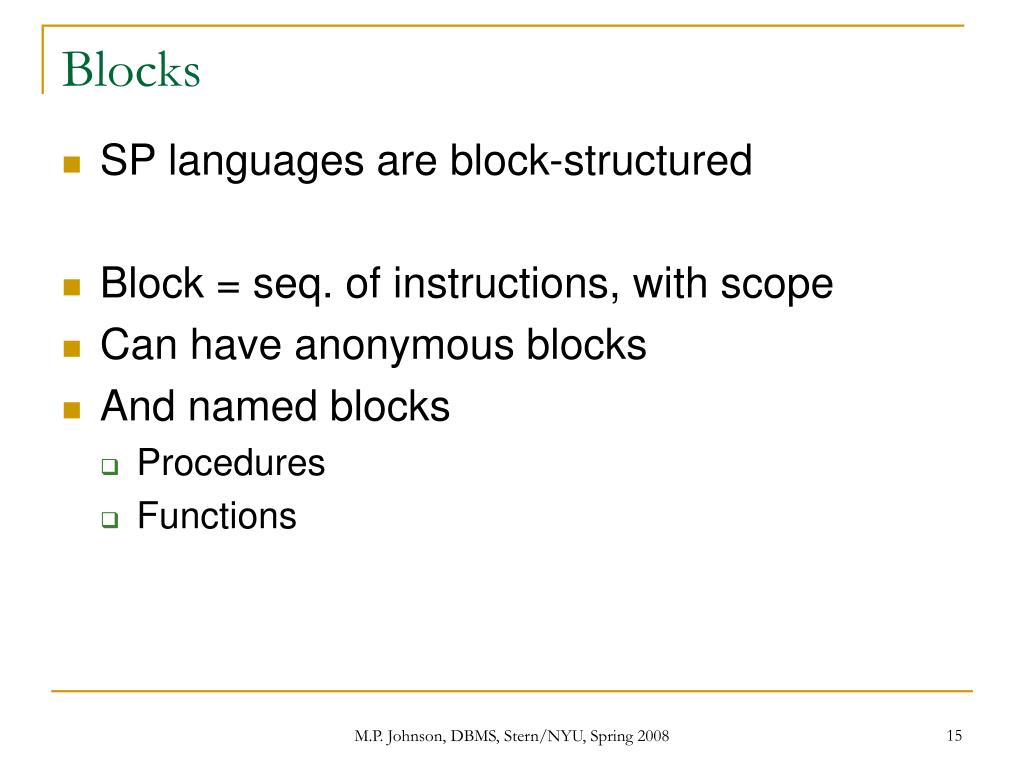 Blocks

SP languages are block-structured

Block = seq. of instructions, with scope

Can have anonymous blocks

And named blocks

Procedures

Functions

M.P. Johnson, DBMS, Stern/NYU, Spring 2008

15